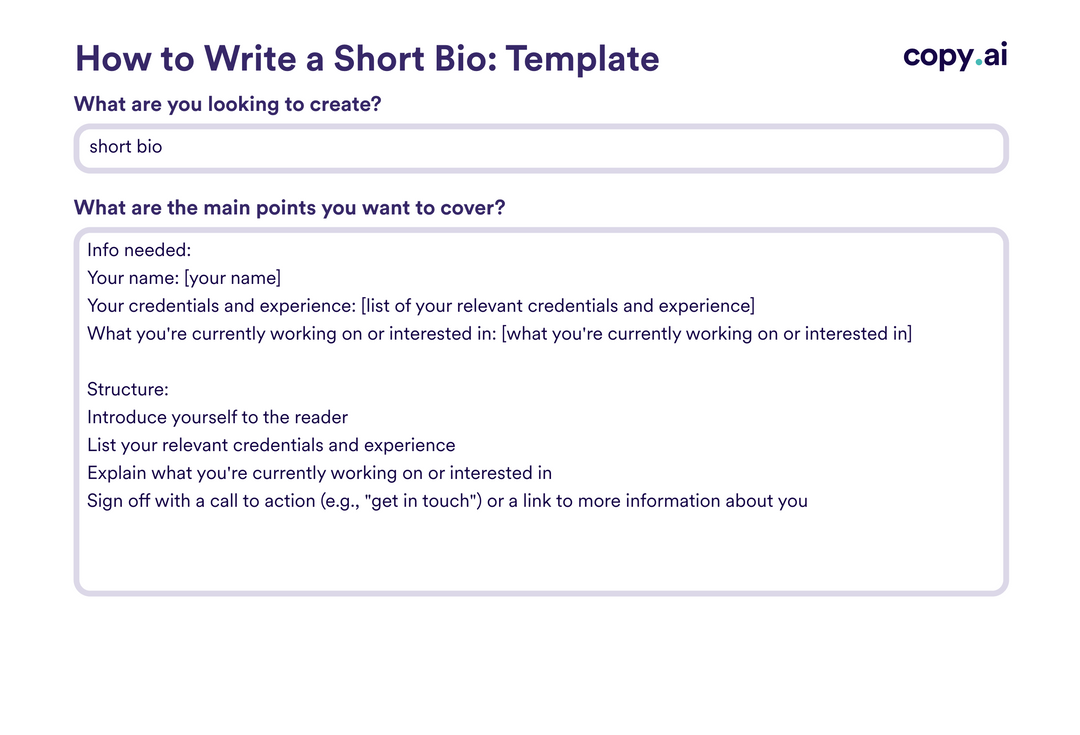 How to Write a Short Bio: Template

copy.ai

What are you looking to create?

short bio

What are the main points you want to cover?

Info needed:
Your name: [your name]
Your credentials and experience: [list of your relevant credentials and experience]
What you're currently working on or interested in: [what you're currently working on or interested in]

Structure:
Introduce yourself to the reader
List your relevant credentials and experience
Explain what you're currently working on or interested in
Sign off with a call to action (e.g., "get in touch") or a link to more information about you